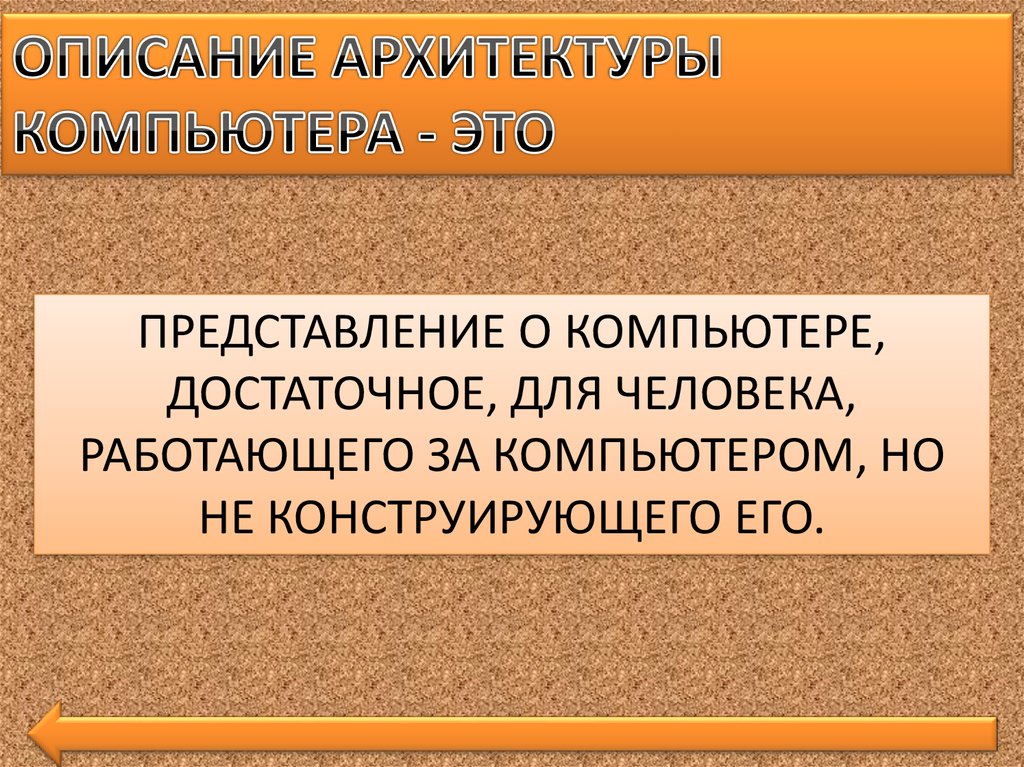 ОПИСАНИЕ АРХИТЕКТУРЫ КОМПЬЮТЕРА - ЭТО

ПРЕДСТАВЛЕНИЕ О КОМПЬЮТЕРЕ, ДОСТАТОЧНОЕ, ДЛЯ ЧЕЛОВЕКА, РАБОТАЮЩЕГО ЗА КОМПЬЮТЕРОМ, НО НЕ КОНСТРУИРУЮЩЕГО ЕГО.